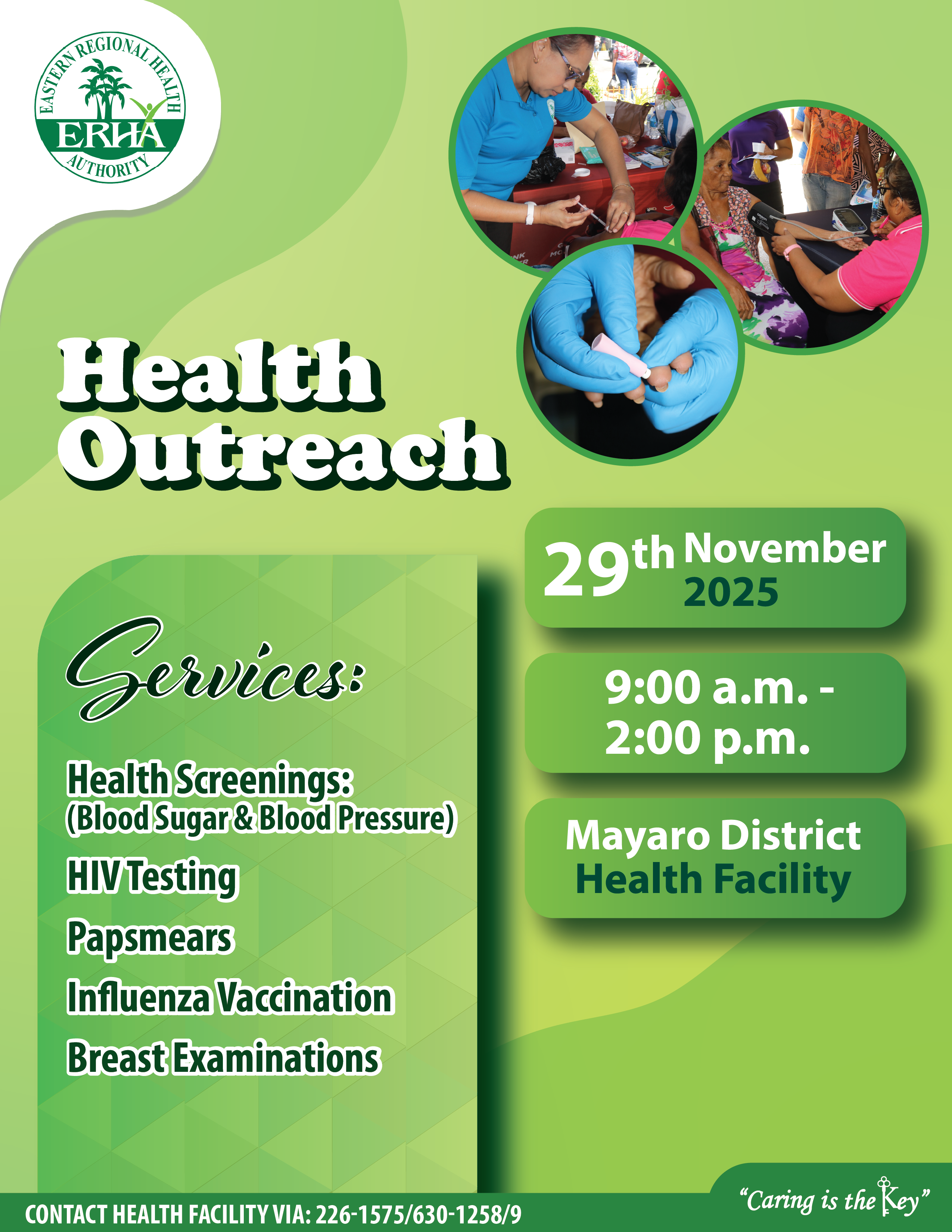 EASTERN REGIONAL HEALTH AUTHORITY
ERHA

Health Outreach

29th November 2025

9:00 a.m. - 2:00 p.m.

Mayaro District Health Facility

Services:

Health Screenings: (Blood Sugar & Blood Pressure)

HIV Testing

Papsmears

Influenza Vaccination

Breast Examinations

CONTACT HEALTH FACILITY VIA: 226-1575/630-1258/9

"Caring is the Key"